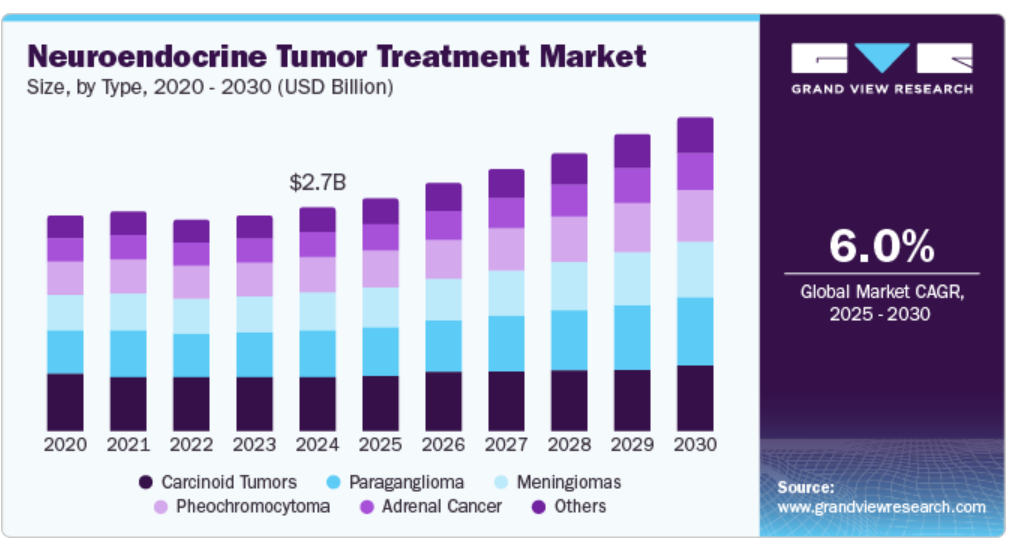 Neuroendocrine Tumor Treatment Market

Size, by Type, 2020 - 2030 (USD Billion)

$2.7B

2020 2021 2022 2023 2024 2025 2026 2027 2028 2029 2030

Carcinoid Tumors Paraganglioma Meningiomas Pheochromocytoma Adrenal Cancer Others

GRAND VIEW RESEARCH

6.0%

Global Market CAGR, 2025 - 2030

Source: www.grandviewresearch.com